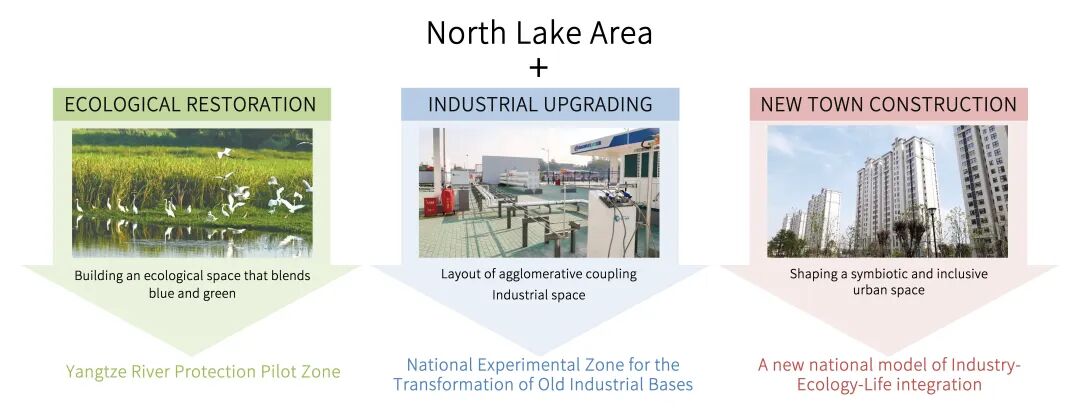 North Lake Area
+

ECOLOGICAL RESTORATION

Building an ecological space that blends blue and green

Yangtze River Protection Pilot Zone

INDUSTRIAL UPGRADING

Layout of agglomerative coupling Industrial space

National Experimental Zone for the Transformation of Old Industrial Bases

NEW TOWN CONSTRUCTION

Shaping a symbiotic and inclusive urban space

A new national model of Industry-Ecology-Life integration